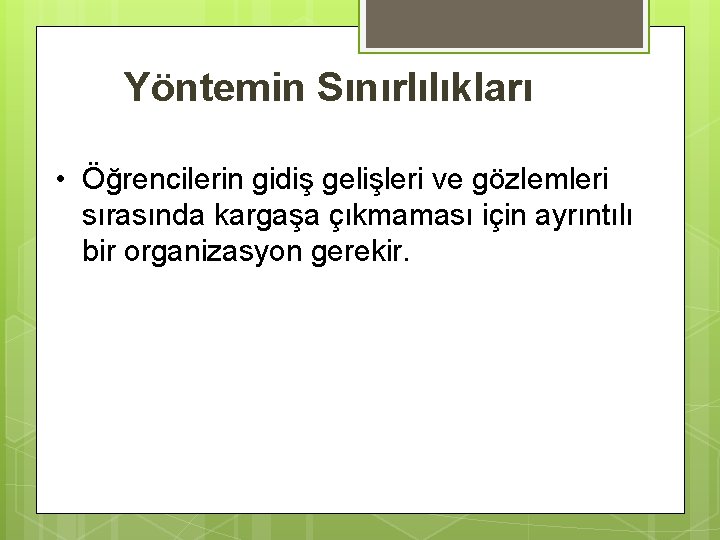 Yöntemin Sınırlılıkları

• Öğrencilerin gidiş gelişleri ve gözlemleri sırasında kargaşa çıkmaması için ayrıntılı bir organizasyon gerekir.